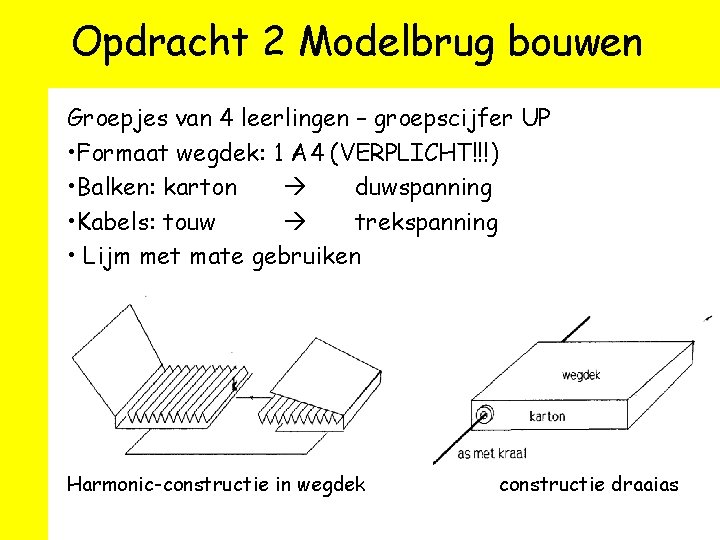 Opdracht 2 Modelbrug bouwen

Groepjes van 4 leerlingen – groepscijfer UP
•Formaat wegdek: 1 A4 (VERPLICHT!!!)
•Balken: karton → duwspanning
•Kabels: touw → trekspanning
• Lijm met mate gebruiken

wegdek
karton
as met kraal

Harmonic-constructie in wegdek

constructie draaias